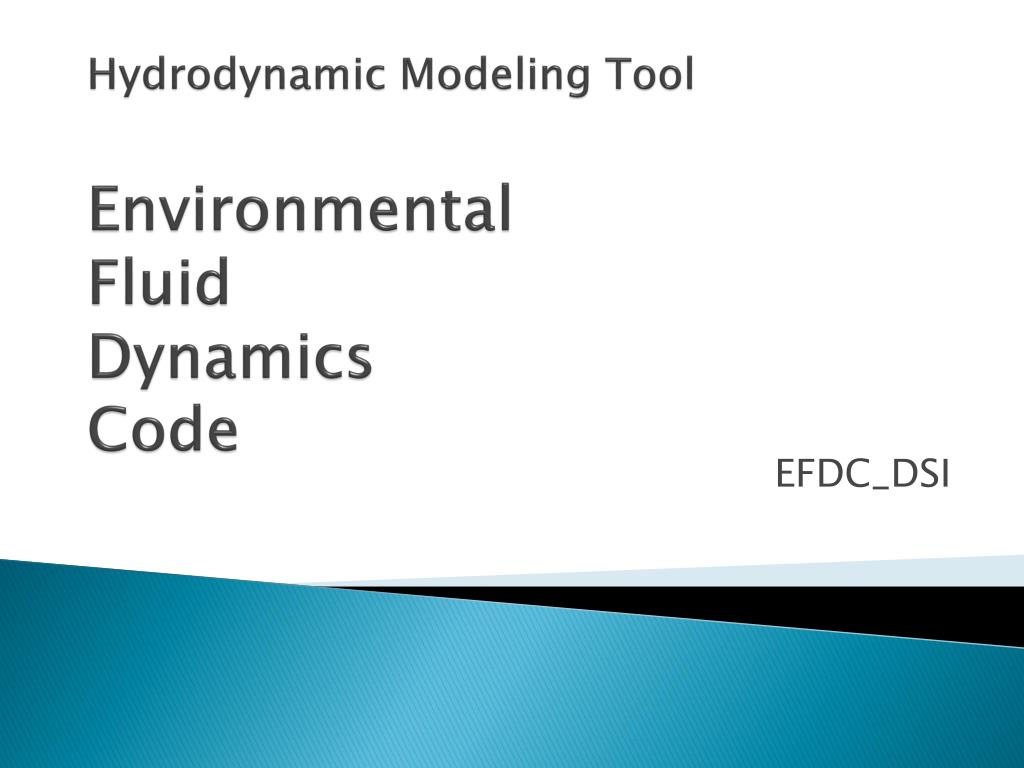 Hydrodynamic Modeling Tool

Environmental
Fluid
Dynamics
Code

EFDC_DSI